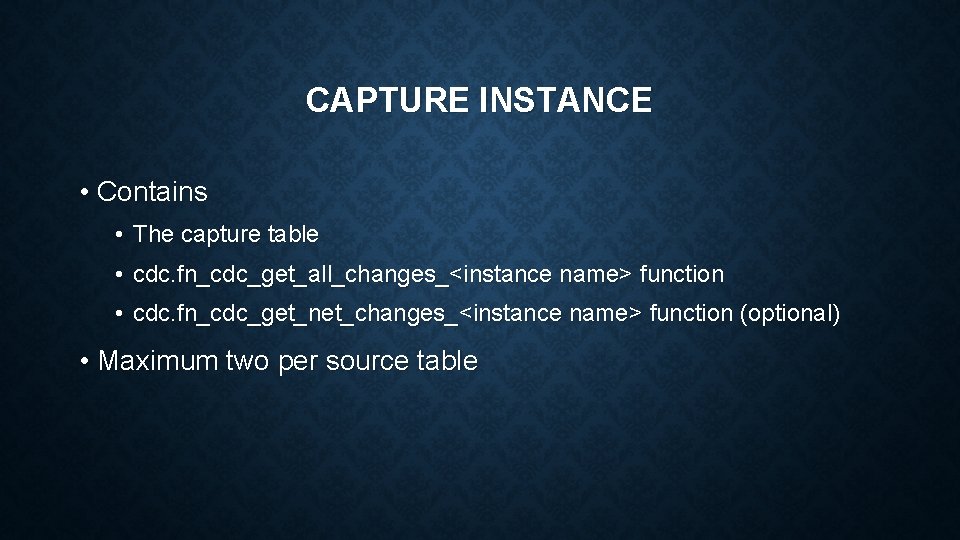 CAPTURE INSTANCE

• Contains

• The capture table

• cdc.fn_cdc_get_all_changes_<instance name> function

• cdc.fn_cdc_get_net_changes_<instance name> function (optional)

• Maximum two per source table